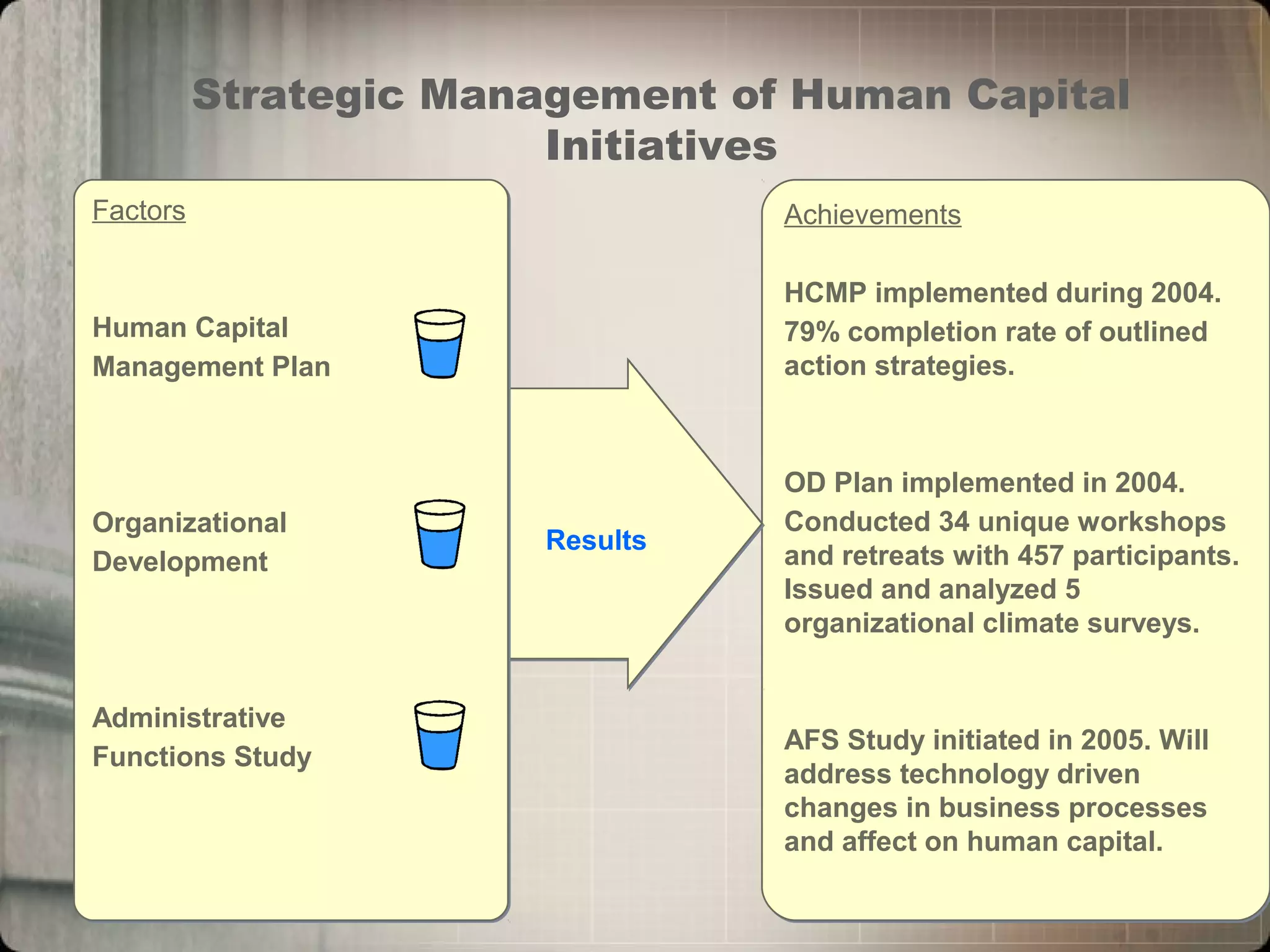 Strategic Management of Human Capital Initiatives

Factors

Human Capital Management Plan

Organizational Development

Administrative Functions Study

Results

Achievements

HCMP implemented during 2004.
79% completion rate of outlined action strategies.

OD Plan implemented in 2004.
Conducted 34 unique workshops and retreats with 457 participants.
Issued and analyzed 5 organizational climate surveys.

AFS Study initiated in 2005. Will address technology driven changes in business processes and affect on human capital.